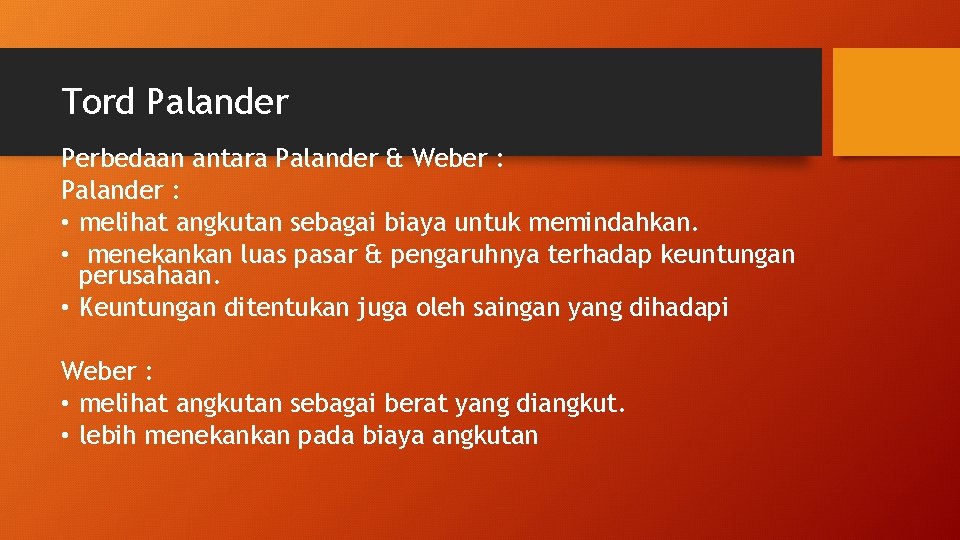 Tord Palander

Perbedaan antara Palander & Weber :
Palander :
• melihat angkutan sebagai biaya untuk memindahkan.
• menekankan luas pasar & pengaruhnya terhadap keuntungan perusahaan.
• Keuntungan ditentukan juga oleh saingan yang dihadapi

Weber :
• melihat angkutan sebagai berat yang diangkut.
• lebih menekankan pada biaya angkutan